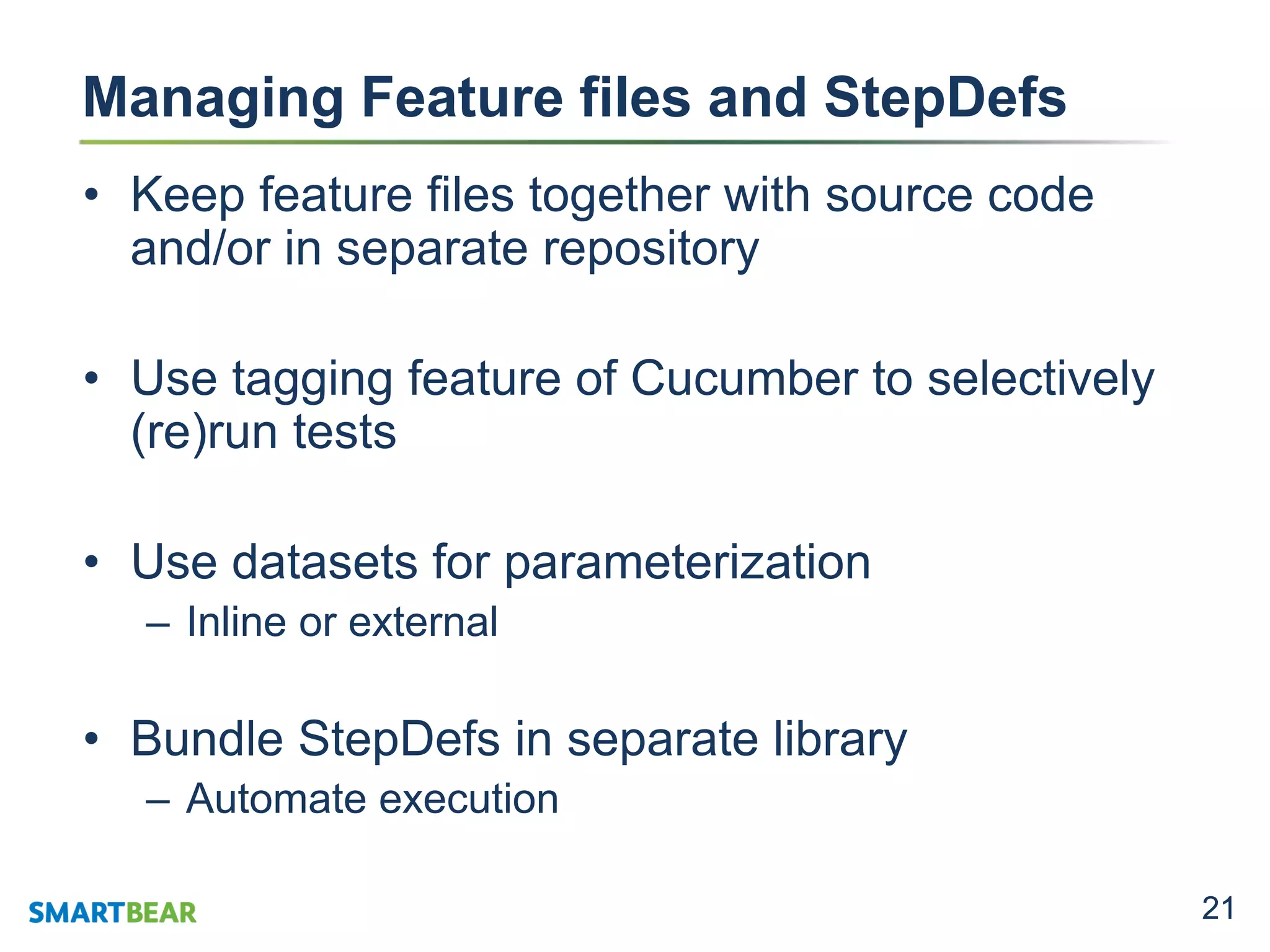 Managing Feature files and StepDefs

• Keep feature files together with source code and/or in separate repository

• Use tagging feature of Cucumber to selectively (re)run tests

• Use datasets for parameterization
– Inline or external

• Bundle StepDefs in separate library
– Automate execution

SMARTBEAR

21